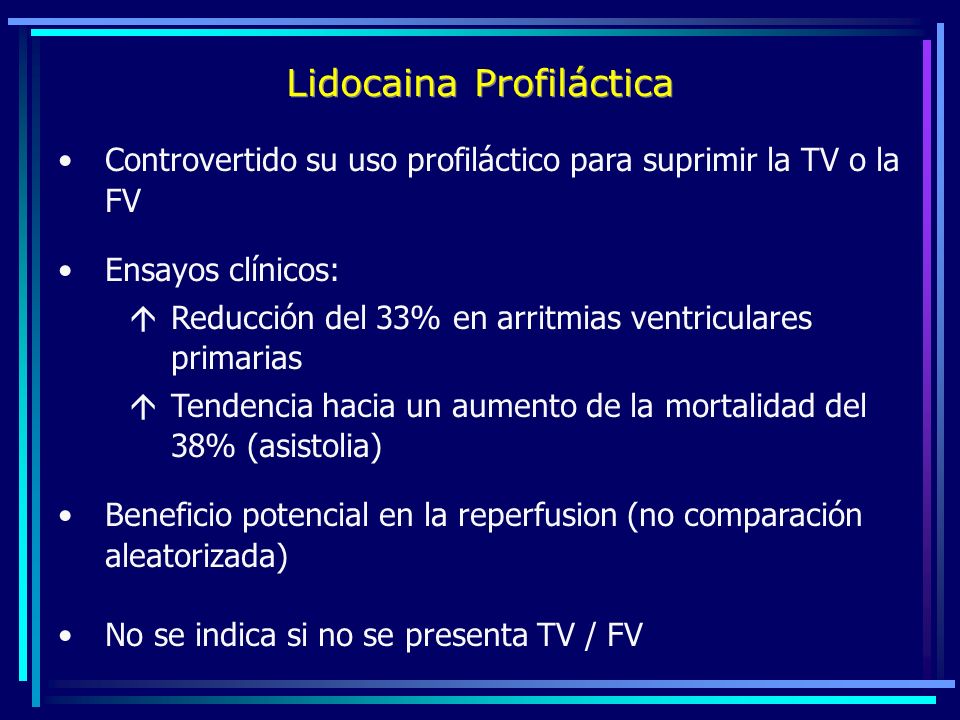 Lidocaina Profiláctica

• Controvertido su uso profiláctico para suprimir la TV o la FV

• Ensayos clínicos:
  ↑ Reducción del 33% en arritmias ventriculares primarias
  ↑ Tendencia hacia un aumento de la mortalidad del 38% (asistolia)

• Beneficio potencial en la reperfusion (no comparación aleatorizada)

• No se indica si no se presenta TV / FV